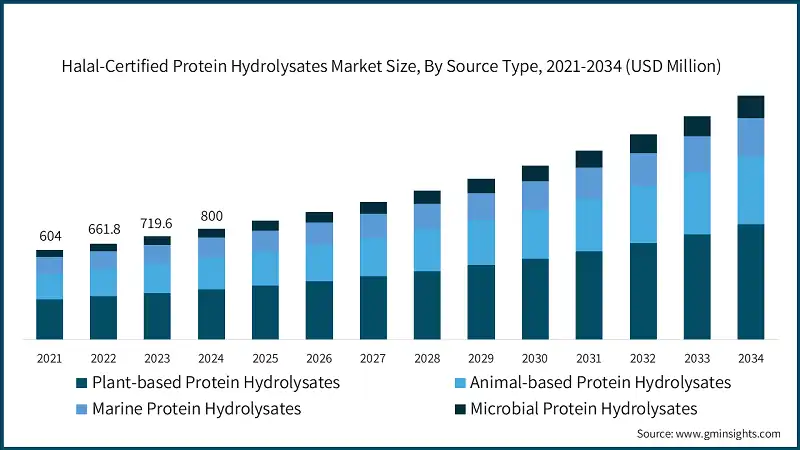 Halal-Certified Protein Hydrolysates Market Size, By Source Type, 2021-2034 (USD Million)

604
661.8
719.6
800

2021 2022 2023 2024 2025 2026 2027 2028 2029 2030 2031 2032 2033 2034

Plant-based Protein Hydrolysates
Animal-based Protein Hydrolysates
Marine Protein Hydrolysates
Microbial Protein Hydrolysates

Source: www.gminsights.com